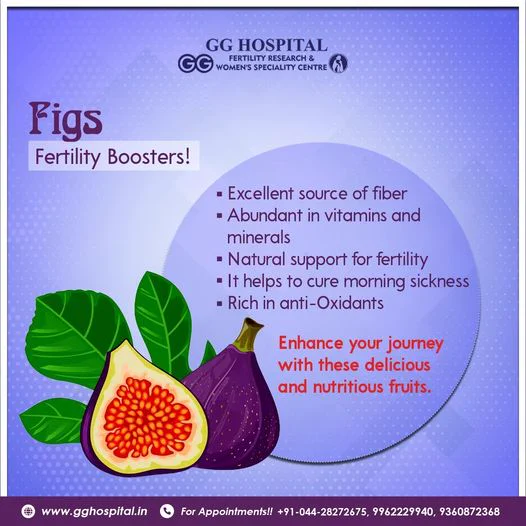 GG HOSPITAL
GG FERTILITY RESEARCH & WOMEN'S SPECIALITY CENTRE

Figs
Fertility Boosters!

▪ Excellent source of fiber
▪ Abundant in vitamins and minerals
▪ Natural support for fertility
▪ It helps to cure morning sickness
▪ Rich in anti-Oxidants

Enhance your journey with these delicious and nutritious fruits.

www.gghospital.in For Appointments!! +91-044-28272675, 9962229940, 9360872368